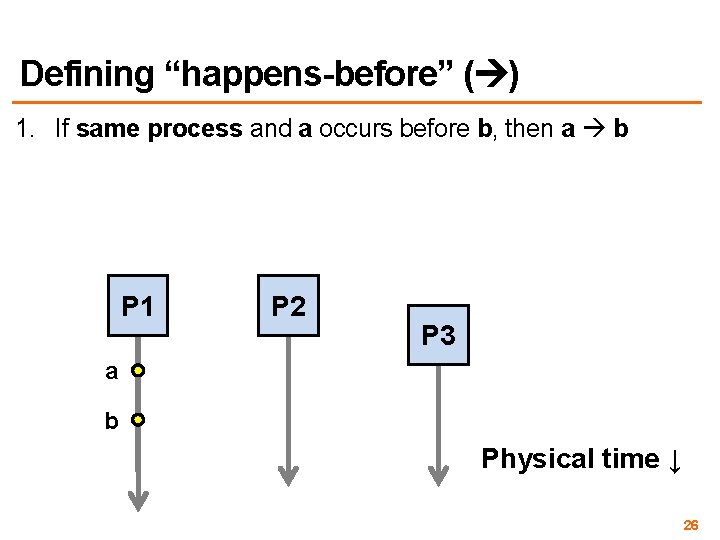 Defining "happens-before" (→)

1. If same process and a occurs before b, then a → b

P1

P2

P3

a

b

Physical time ↓

26